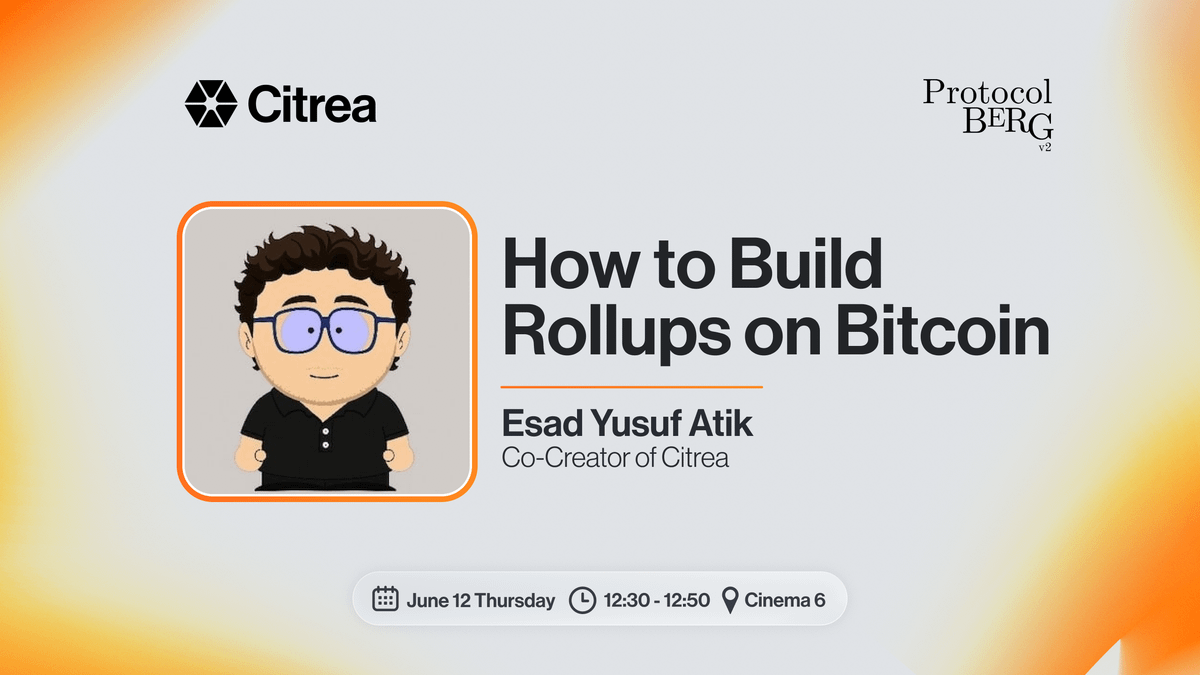 Citrea

Protocol BERG v2

How to Build Rollups on Bitcoin

Esad Yusuf Atik
Co-Creator of Citrea

June 12 Thursday 12:30 - 12:50 Cinema 6